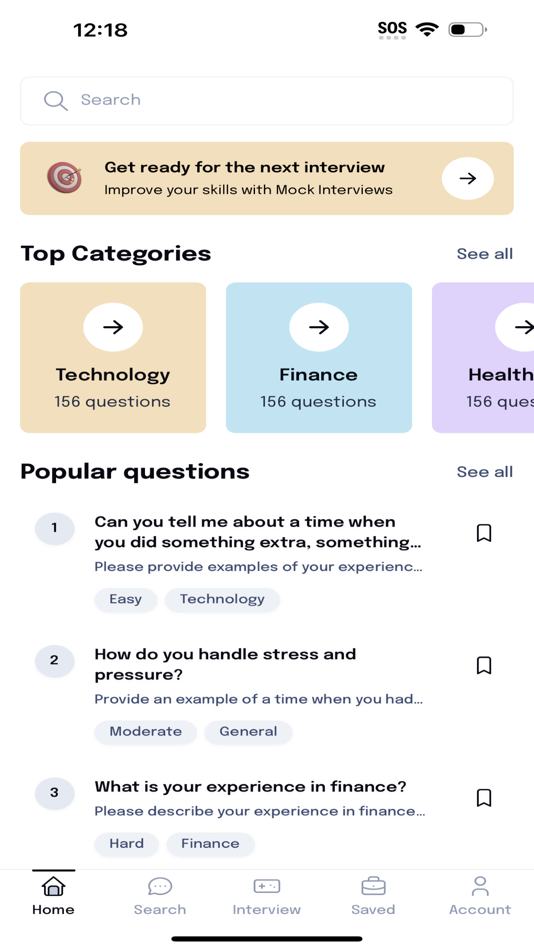 12:18

SOS

Search

Get ready for the next interview
Improve your skills with Mock Interviews

Top Categories

See all

Technology
156 questions

Finance
156 questions

Health
156 ques

Popular questions

See all

1

Can you tell me about a time when you did something extra, something...
Please provide examples of your experienc...

Easy Technology

2

How do you handle stress and pressure?
Provide an example of a time when you had...

Moderate General

3

What is your experience in finance?
Please describe your experience in finance...

Hard Finance

Home Search Interview Saved Account